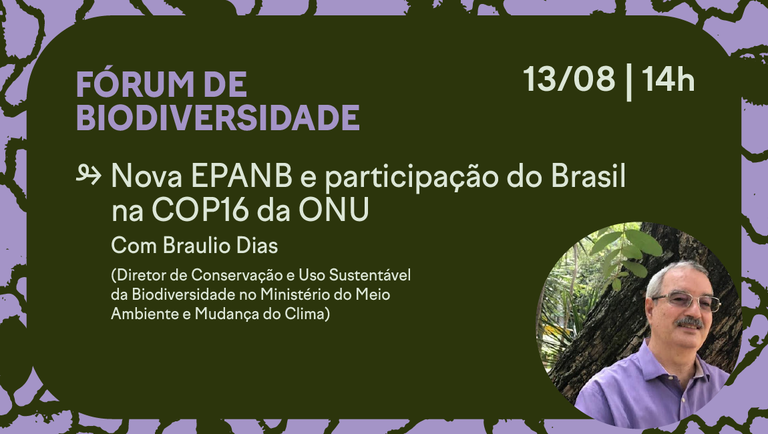 FÓRUM DE BIODIVERSIDADE

13/08 | 14h

Nova EPANB e participação do Brasil na COP16 da ONU

Com Braulio Dias

(Diretor de Conservação e Uso Sustentável da Biodiversidade no Ministério do Meio Ambiente e Mudança do Clima)